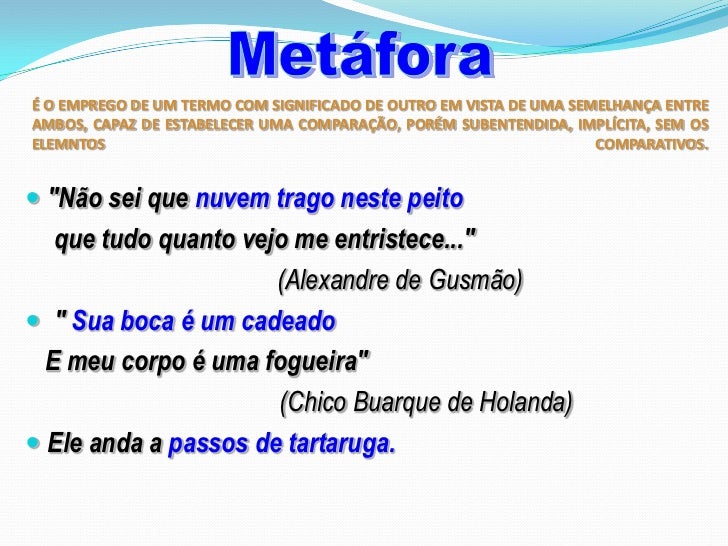 Metáfora

É O EMPREGO DE UM TERMO COM SIGNIFICADO DE OUTRO EM VISTA DE UMA SEMELHANÇA ENTRE AMBOS, CAPAZ DE ESTABELECER UMA COMPARAÇÃO, PORÉM SUBENTENDIDA, IMPLÍCITA, SEM OS ELEMNTOS COMPARATIVOS.

"Não sei que nuvem trago neste peito
que tudo quanto vejo me entristece..."
(Alexandre de Gusmão)

" Sua boca é um cadeado
E meu corpo é uma fogueira"
(Chico Buarque de Holanda)

Ele anda a passos de tartaruga.